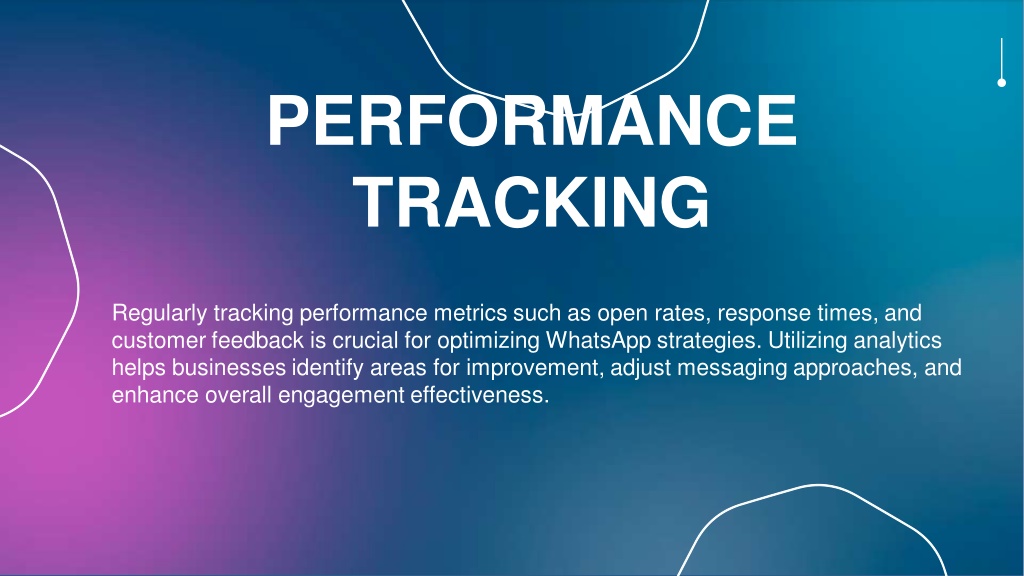 PERFORMANCE TRACKING

Regularly tracking performance metrics such as open rates, response times, and customer feedback is crucial for optimizing WhatsApp strategies. Utilizing analytics helps businesses identify areas for improvement, adjust messaging approaches, and enhance overall engagement effectiveness.